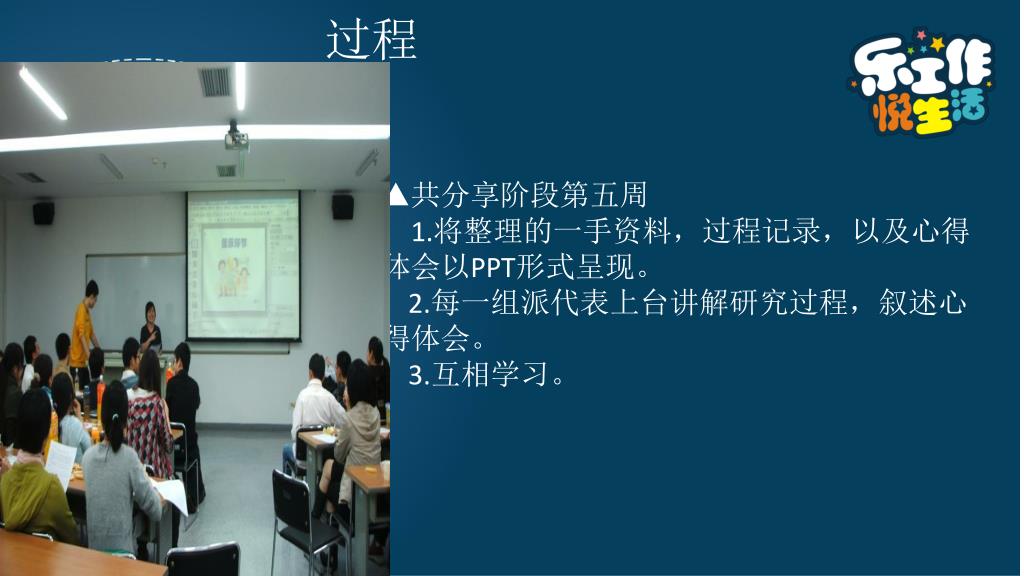 过程

乐工作
悦生活

▲共分享阶段第五周
1.将整理的一手资料，过程记录，以及心得体会以PPT形式呈现。
2.每一组派代表上台讲解研究过程，叙述心得体会。
3.互相学习。